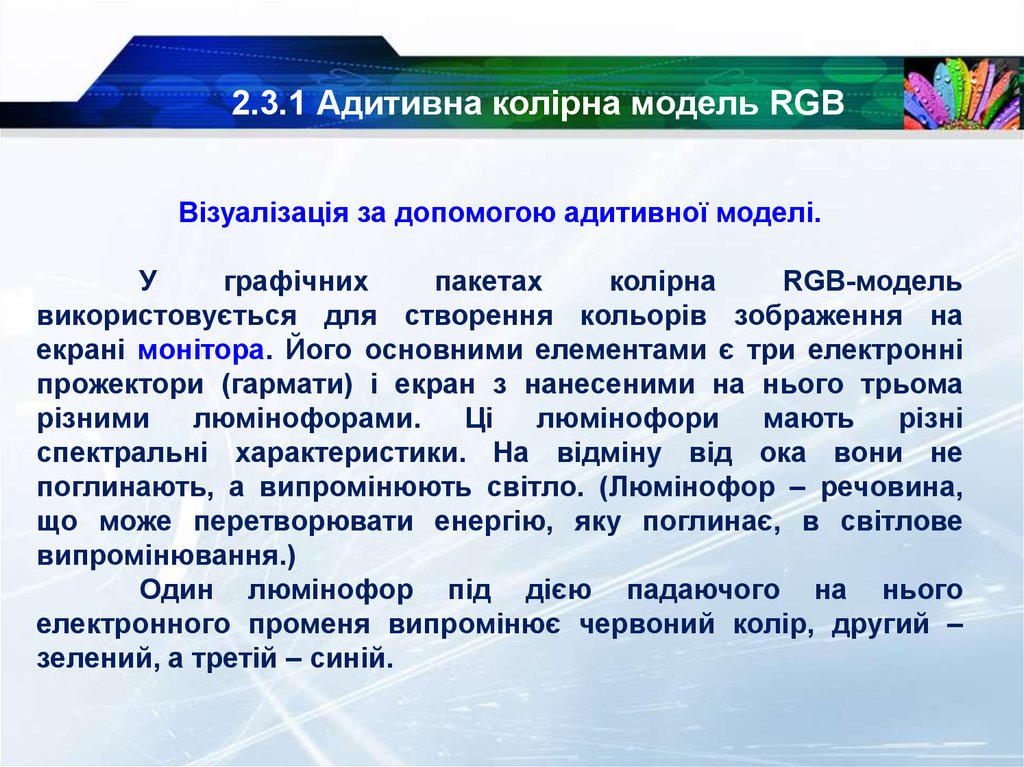 2.3.1 Адитивна колірна модель RGB

Візуалізація за допомогою адитивної моделі.

У графічних пакетах колірна RGB-модель використовується для створення кольорів зображення на екрані монітора. Його основними елементами є три електронні прожектори (гармати) і екран з нанесеними на нього трьома різними люмінофорами. Ці люмінофори мають різні спектральні характеристики. На відміну від ока вони не поглинають, а випромінюють світло. (Люмінофор – речовина, що може перетворювати енергію, яку поглинає, в світлове випромінювання.)

Один люмінофор під дією падаючого на нього електронного променя випромінює червоний колір, другий – зелений, а третій – синій.